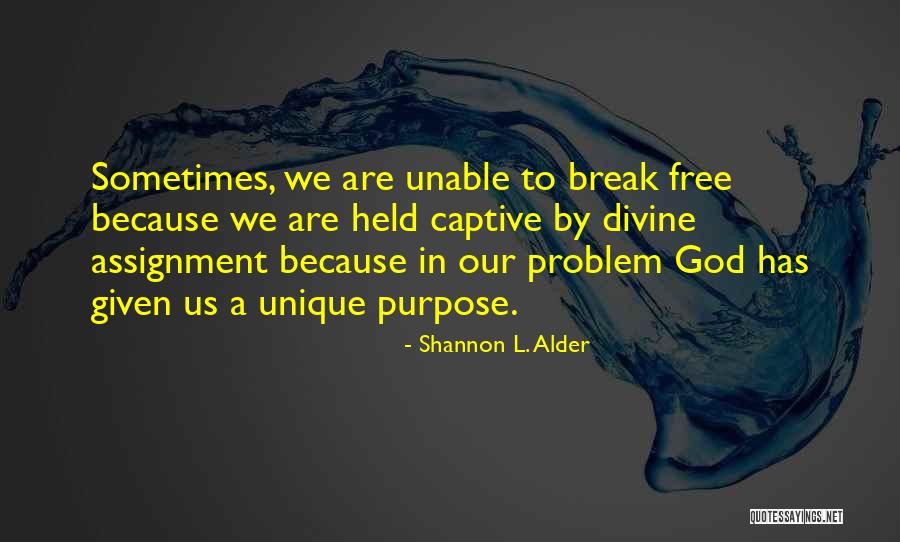 Sometimes, we are unable to break free because we are held captive by divine assignment because in our problem God has given us a unique purpose.

- Shannon L. Alder

QUOTESSAYINGS.NET